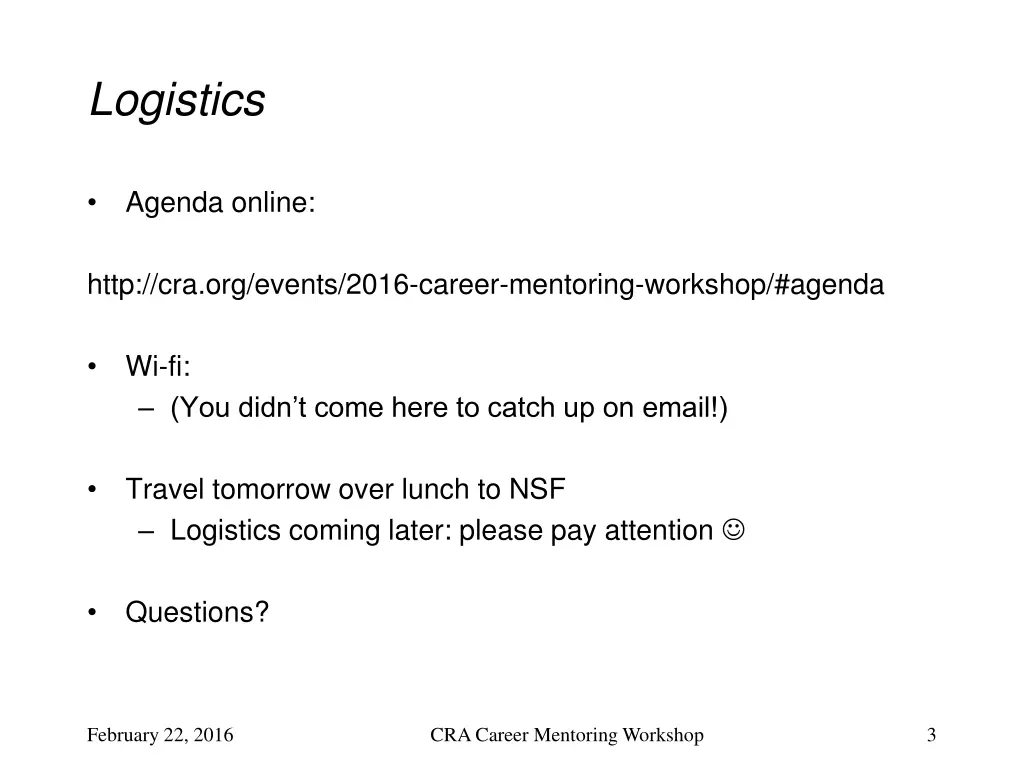 Logistics

• Agenda online:

http://cra.org/events/2016-career-mentoring-workshop/#agenda

• Wi-fi:
  – (You didn’t come here to catch up on email!)

• Travel tomorrow over lunch to NSF
  – Logistics coming later: please pay attention ☺

• Questions?

February 22, 2016 CRA Career Mentoring Workshop 3